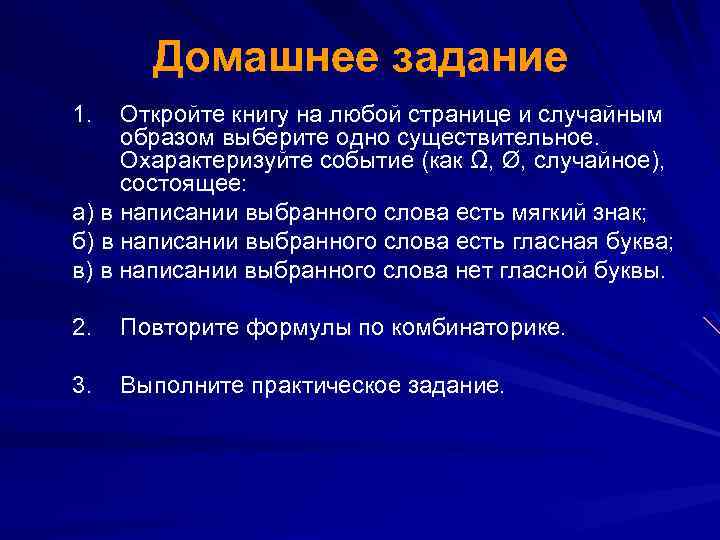 Домашнее задание

1. Откройте книгу на любой странице и случайным образом выберите одно существительное. Охарактеризуйте событие (как $\Omega$, $\varnothing$, случайное), состоящее:

а) в написании выбранного слова есть мягкий знак;

б) в написании выбранного слова есть гласная буква;

в) в написании выбранного слова нет гласной буквы.

2. Повторите формулы по комбинаторике.

3. Выполните практическое задание.